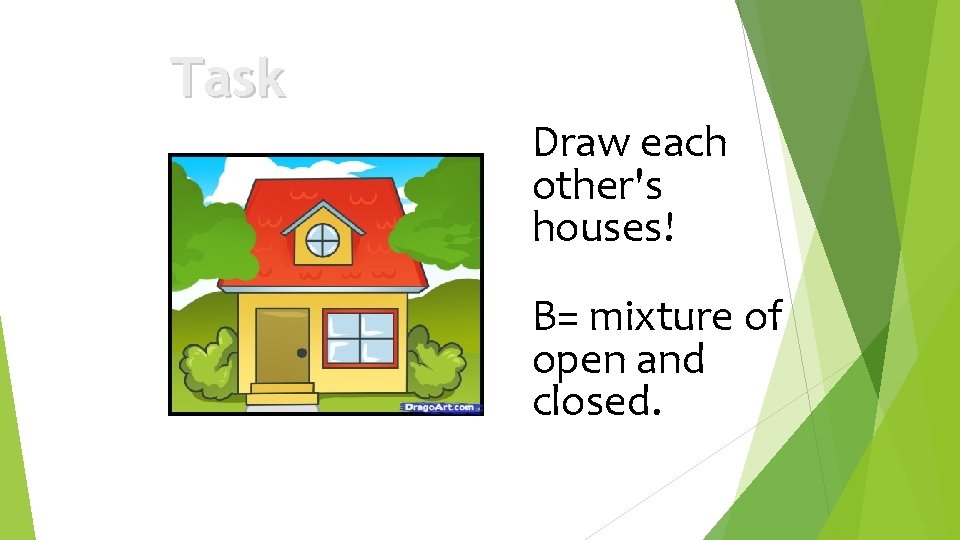 Task

DragoArt.com

Draw each other's houses!

B= mixture of open and closed.